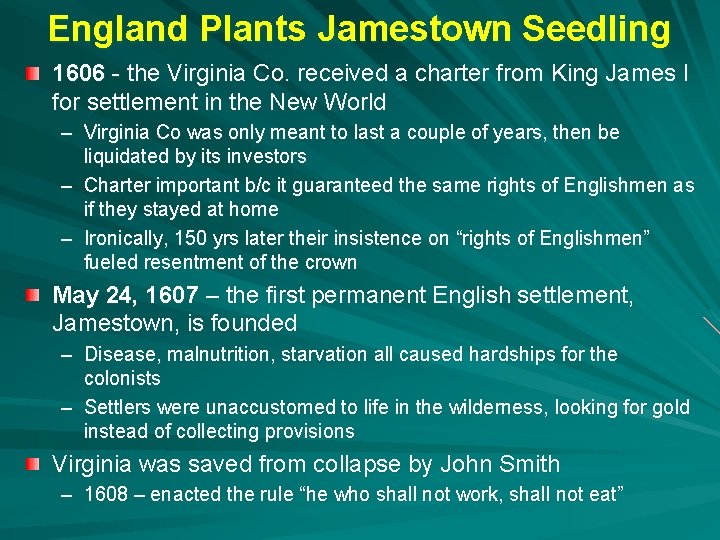 England Plants Jamestown Seedling

1606 - the Virginia Co. received a charter from King James I for settlement in the New World

– Virginia Co was only meant to last a couple of years, then be liquidated by its investors

– Charter important b/c it guaranteed the same rights of Englishmen as if they stayed at home

– Ironically, 150 yrs later their insistence on “rights of Englishmen” fueled resentment of the crown

May 24, 1607 – the first permanent English settlement, Jamestown, is founded

– Disease, malnutrition, starvation all caused hardships for the colonists

– Settlers were unaccustomed to life in the wilderness, looking for gold instead of collecting provisions

Virginia was saved from collapse by John Smith

– 1608 – enacted the rule “he who shall not work, shall not eat”